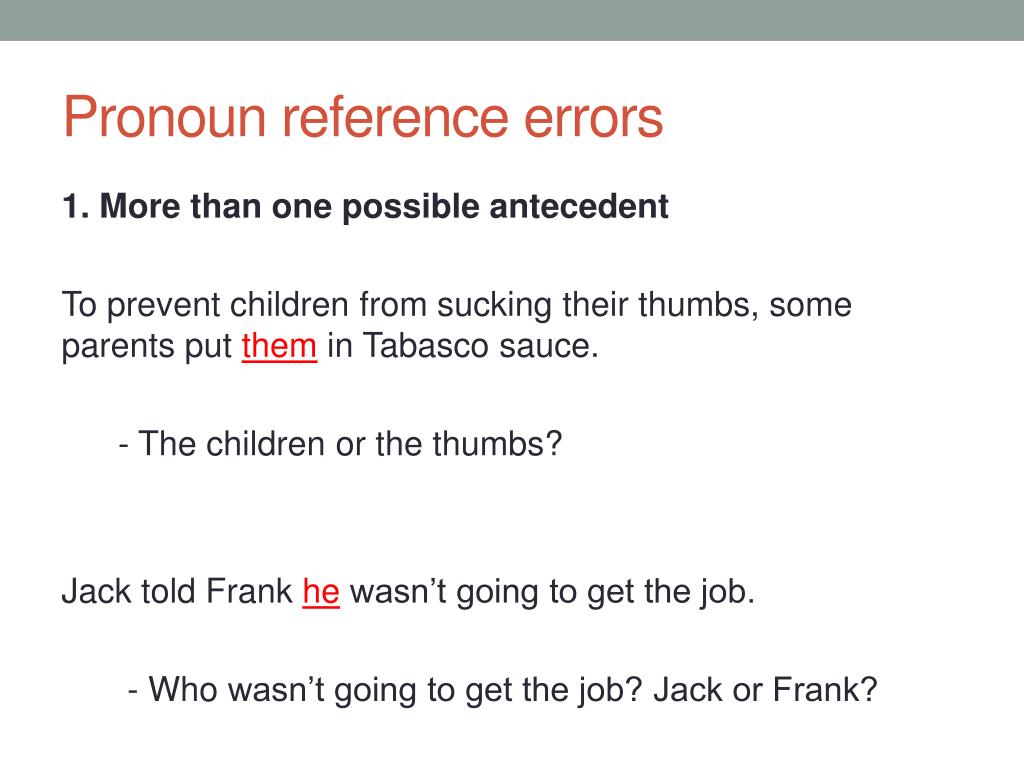 Pronoun reference errors

1. More than one possible antecedent

To prevent children from sucking their thumbs, some parents put them in Tabasco sauce.

- The children or the thumbs?

Jack told Frank he wasn’t going to get the job.

- Who wasn’t going to get the job? Jack or Frank?